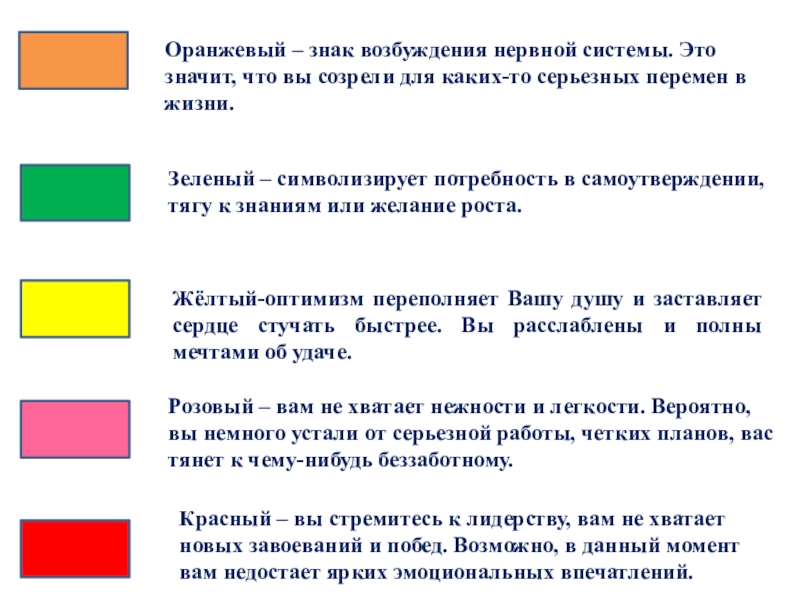 Оранжевый – знак возбуждения нервной системы. Это значит, что вы созрели для каких-то серьезных перемен в жизни.

Зеленый – символизирует потребность в самоутверждении, тягу к знаниям или желание роста.

Жёлтый-оптимизм переполняет Вашу душу и заставляет сердце стучать быстрее. Вы расслаблены и полны мечтами об удаче.

Розовый – вам не хватает нежности и легкости. Вероятно, вы немного устали от серьезной работы, четких планов, вас тянет к чему-нибудь беззаботному.

Красный – вы стремитесь к лидерству, вам не хватает новых завоеваний и побед. Возможно, в данный момент вам недостает ярких эмоциональных впечатлений.